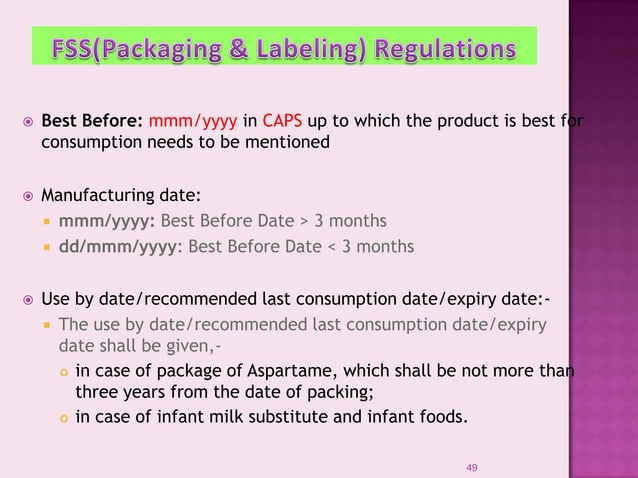 FSS(Packaging & Labeling) Regulations

Best Before: mmm/yyyy in CAPS up to which the product is best for consumption needs to be mentioned

Manufacturing date:

mmm/yyyy: Best Before Date > 3 months

dd/mmm/yyyy: Best Before Date < 3 months

Use by date/recommended last consumption date/expiry date:-

The use by date/recommended last consumption date/expiry date shall be given,-

in case of package of Aspartame, which shall be not more than three years from the date of packing;

in case of infant milk substitute and infant foods.

49